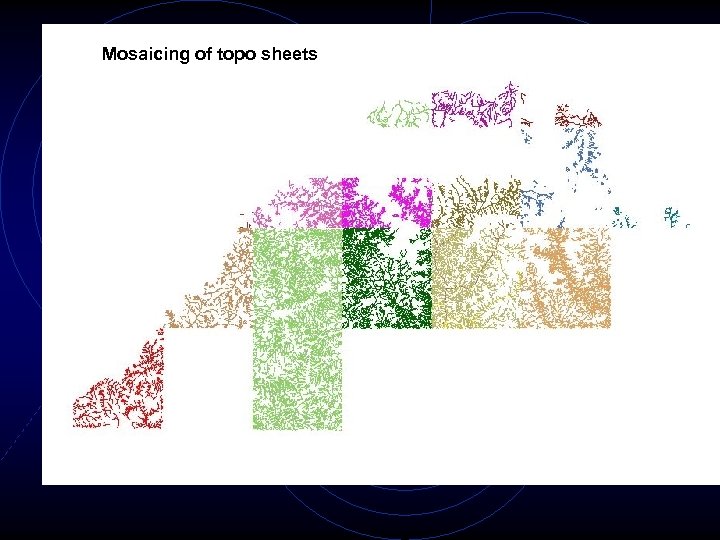 Mosaicing of topo sheets